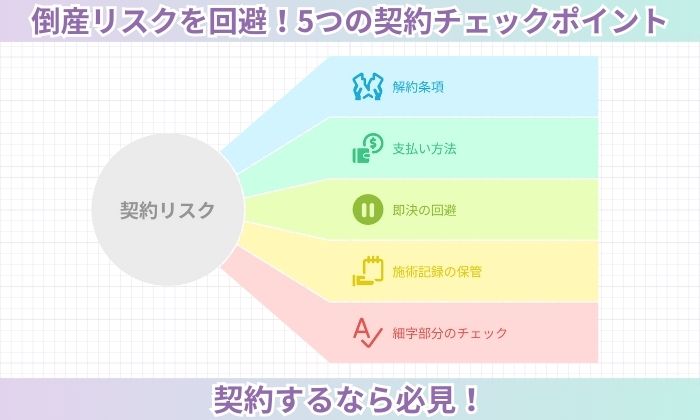 倒産リスクを回避！5つの契約チェックポイント

契約リスク

解約条項

支払い方法

即決の回避

施術記録の保管

細字部分のチェック

契約するなら必見！